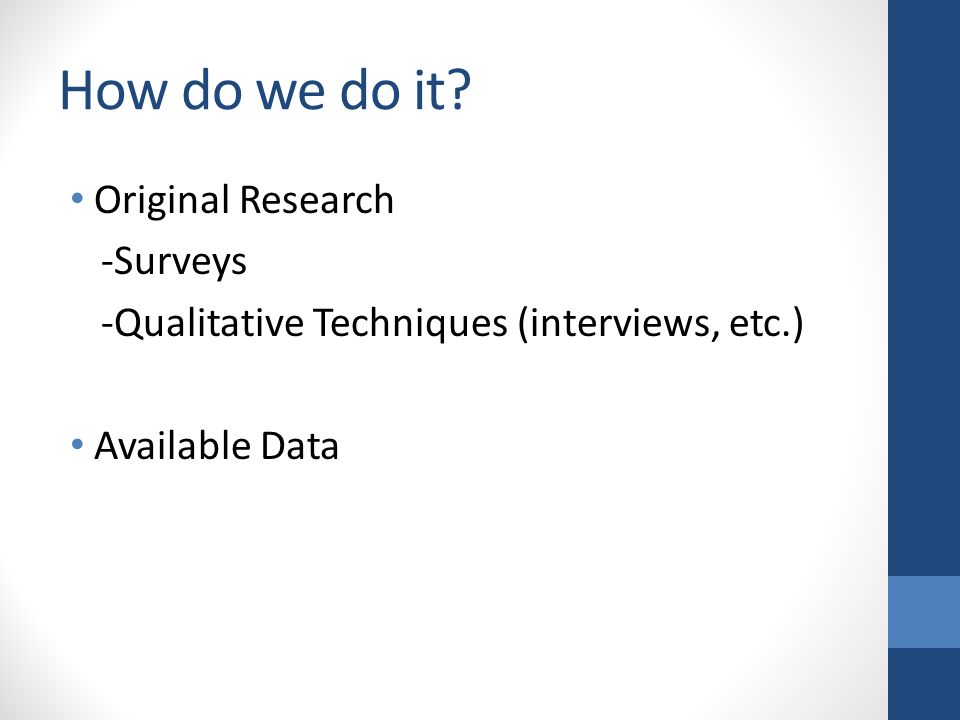 How do we do it?

• Original Research
-Surveys
-Qualitative Techniques (interviews, etc.)

• Available Data